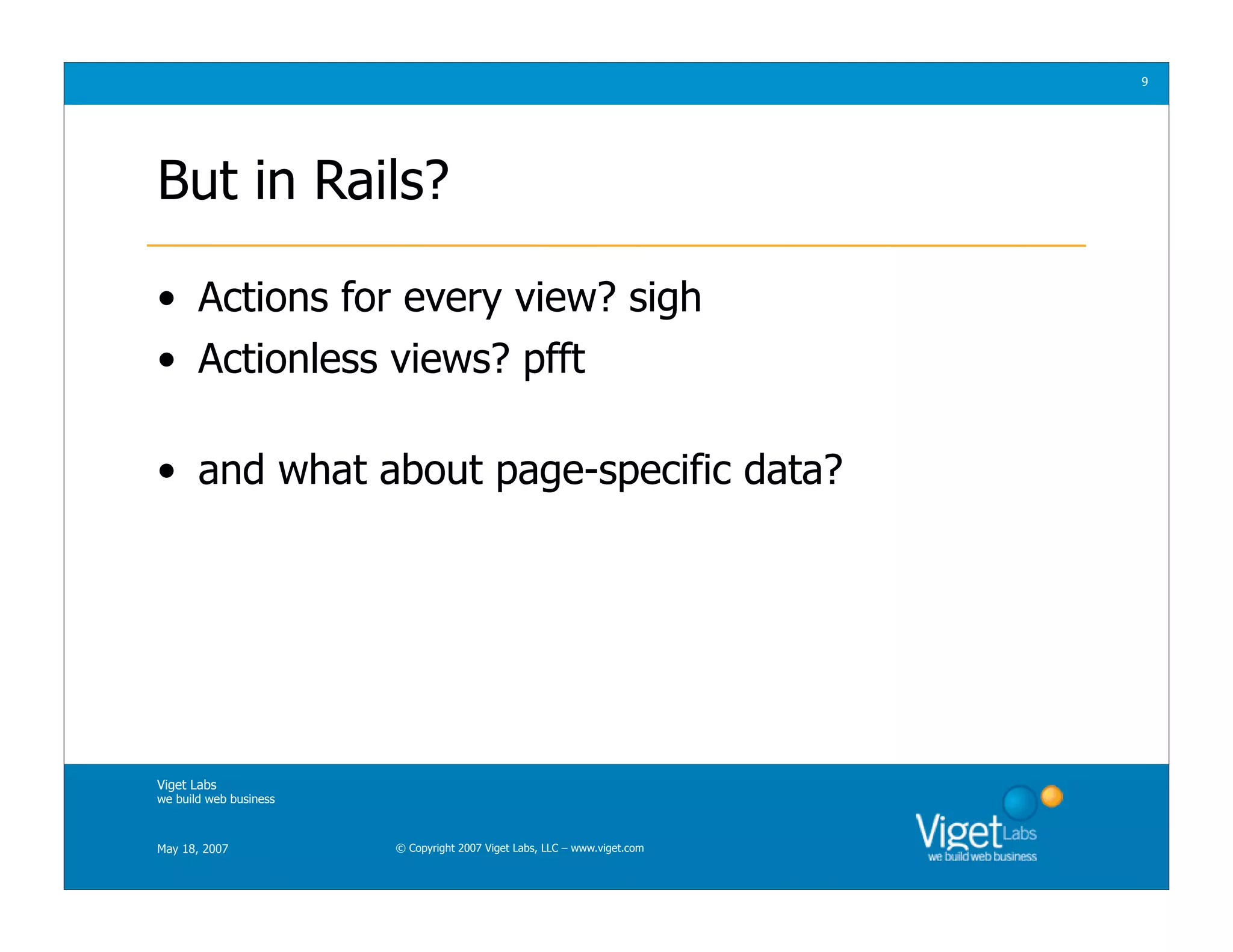 9

But in Rails?

• Actions for every view? sigh
• Actionless views? pfft

• and what about page-specific data?

Viget Labs
we build web business

May 18, 2007

© Copyright 2007 Viget Labs, LLC – www.viget.com

Viget Labs
we build web business